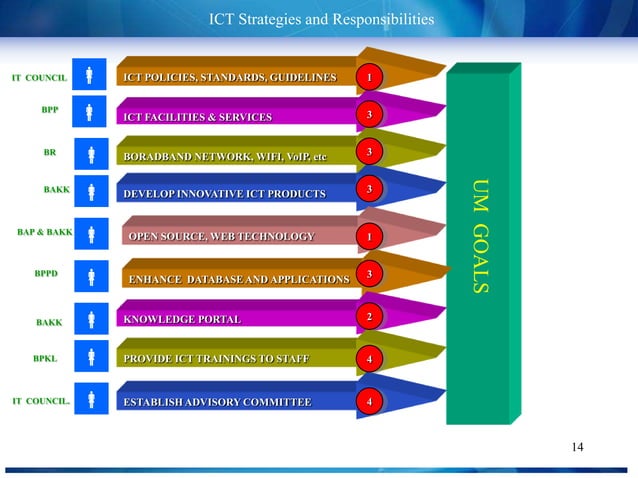 ICT Strategies and Responsibilities

IT COUNCIL ICT POLICIES, STANDARDS, GUIDELINES 1

BPP ICT FACILITIES & SERVICES 3

BR BORADBAND NETWORK, WIFI, VoIP, etc 3

BAKK DEVELOP INNOVATIVE ICT PRODUCTS 3

BAP & BAKK OPEN SOURCE, WEB TECHNOLOGY 1

BPPD ENHANCE DATABASE AND APPLICATIONS 3

BAKK KNOWLEDGE PORTAL 2

BPKL PROVIDE ICT TRAININGS TO STAFF 4

IT COUNCIL. ESTABLISH ADVISORY COMMITTEE 4

UM GOALS

14